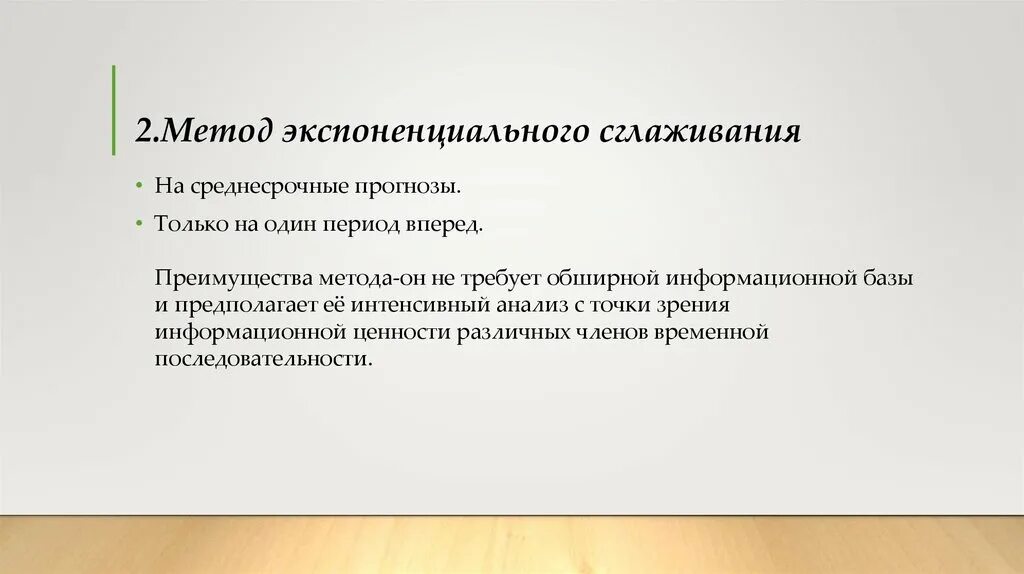 2.Метод экспоненциального сглаживания

• На среднесрочные прогнозы.
• Только на один период вперед.

Преимущества метода-он не требует обширной информационной базы и предполагает её интенсивный анализ с точки зрения информационной ценности различных членов временной последовательности.